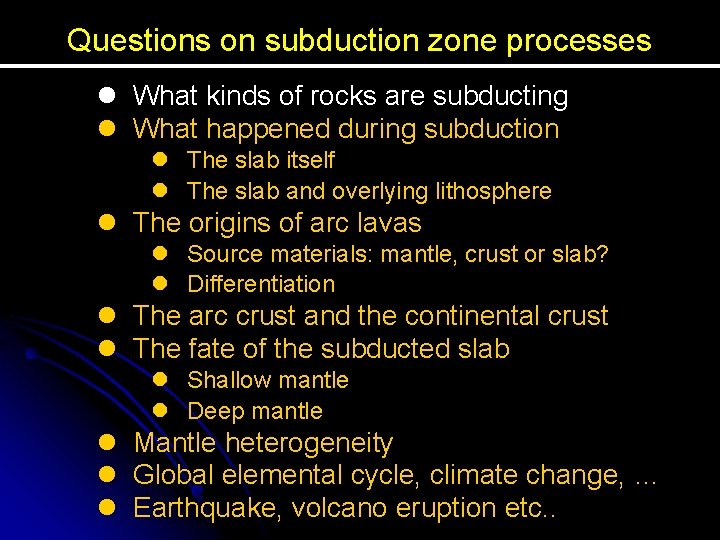 Questions on subduction zone processes

- What kinds of rocks are subducting
- What happened during subduction
  - The slab itself
  - The slab and overlying lithosphere
- The origins of arc lavas
  - Source materials: mantle, crust or slab?
  - Differentiation
- The arc crust and the continental crust
- The fate of the subducted slab
  - Shallow mantle
  - Deep mantle
- Mantle heterogeneity
- Global elemental cycle, climate change, ...
- Earthquake, volcano eruption etc..